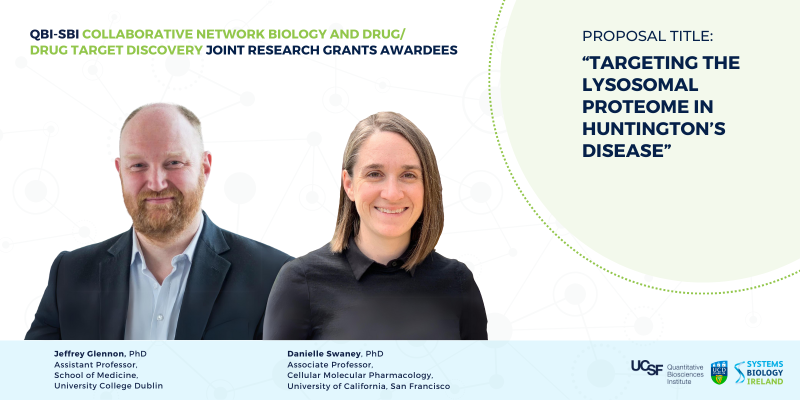 QBI-SBI COLLABORATIVE NETWORK BIOLOGY AND DRUG/ DRUG TARGET DISCOVERY JOINT RESEARCH GRANTS AWARDEES

PROPOSAL TITLE:
"TARGETING THE LYSOSOMAL PROTEOME IN HUNTINGTON'S DISEASE"

Jeffrey Glennon, PhD
Assistant Professor,
School of Medicine,
University College Dublin

Danielle Swaney, PhD
Associate Professor,
Cellular Molecular Pharmacology,
University of California, San Francisco

UCSF Quantitative Biosciences Institute

UCD

SYSTEMS BIOLOGY IRELAND